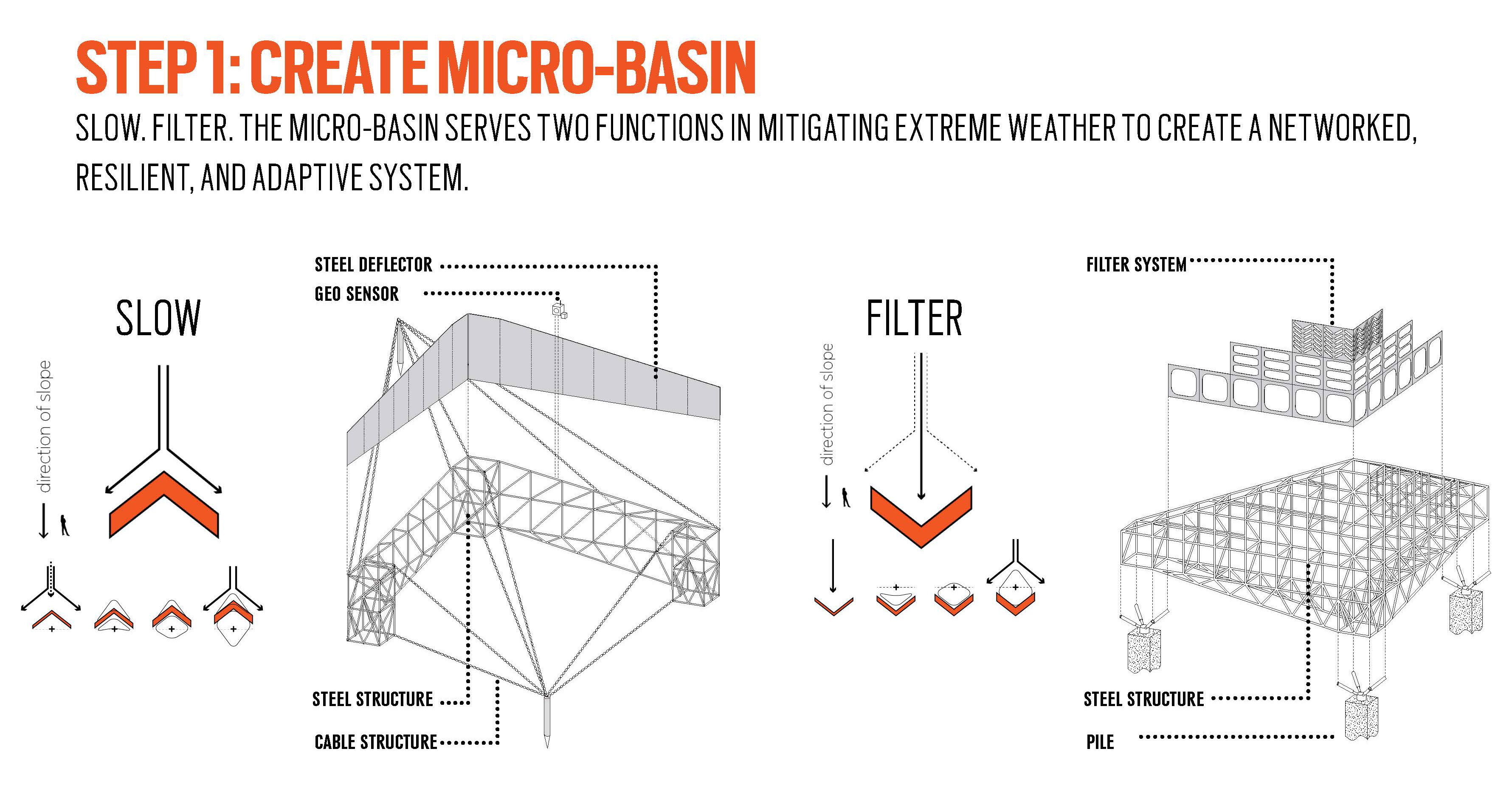 STEP 1: CREATE MICRO-BASIN

SLOW. FILTER. THE MICRO-BASIN SERVES TWO FUNCTIONS IN MITIGATING EXTREME WEATHER TO CREATE A NETWORKED, RESILIENT, AND ADAPTIVE SYSTEM.

SLOW

direction of slope

STEEL DEFLECTOR

GEO SENSOR

STEEL STRUCTURE

CABLE STRUCTURE

FILTER

direction of slope

FILTER SYSTEM

STEEL STRUCTURE

PILE